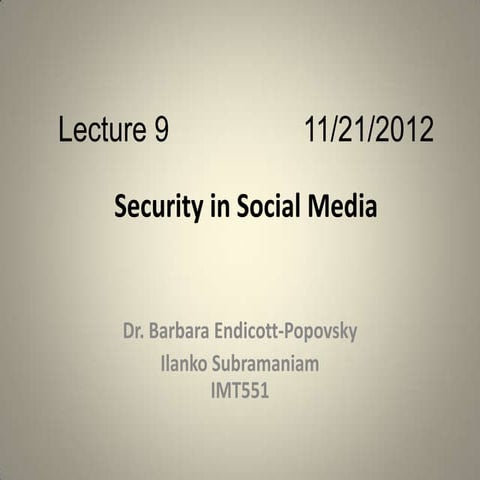 Lecture 9 11/21/2012

Security in Social Media

Dr. Barbara Endicott-Popovsky
Ilanko Subramaniam
IMT551